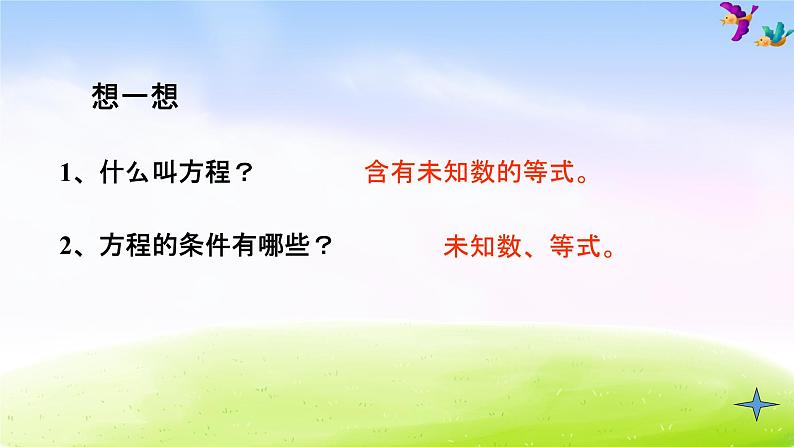 想一想

1、什么叫方程？ 含有未知数的等式。

2、方程的条件有哪些？ 未知数、等式。